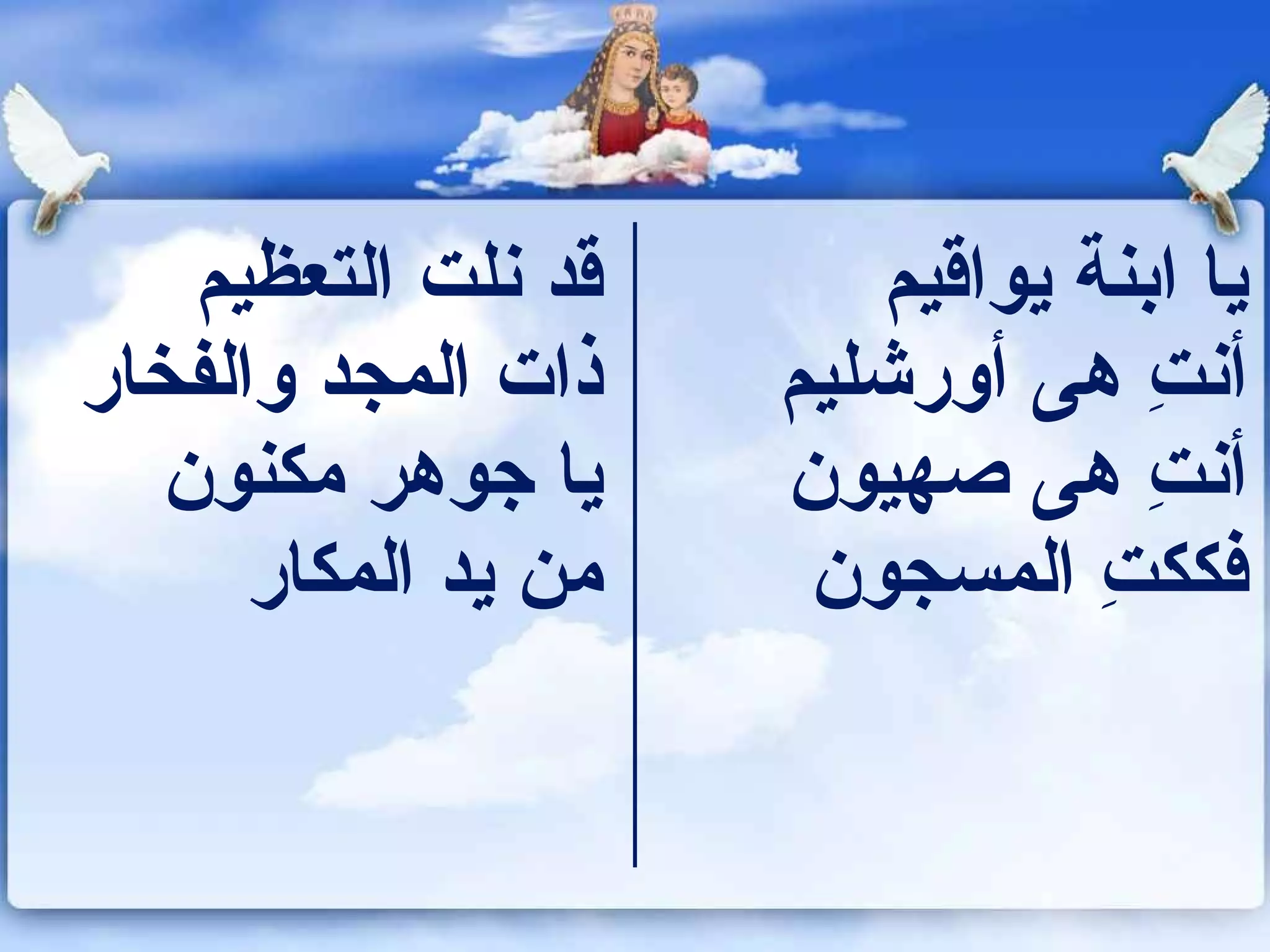 يا ابنة يواقيم
أنتِ هى أورشليم
أنتِ هى صهيون
فككتِ المسجون

قد نلت التعظيم
ذات المجد والفخار
يا جوهر مكنون
من يد المكار